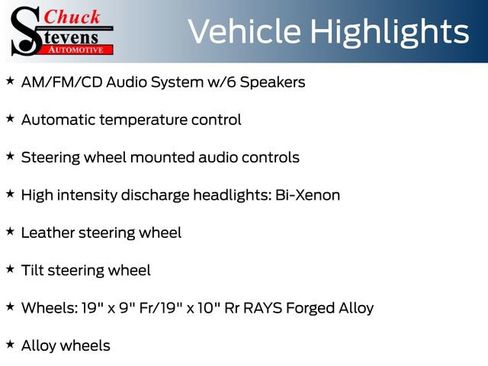 Chuck Stevens AUTOMOTIVE

Vehicle Highlights

★ AM/FM/CD Audio System w/6 Speakers

★ Automatic temperature control

★ Steering wheel mounted audio controls

★ High intensity discharge headlights: Bi-Xenon

★ Leather steering wheel

★ Tilt steering wheel

★ Wheels: 19" x 9" Fr/19" x 10" Rr RAYS Forged Alloy

★ Alloy wheels